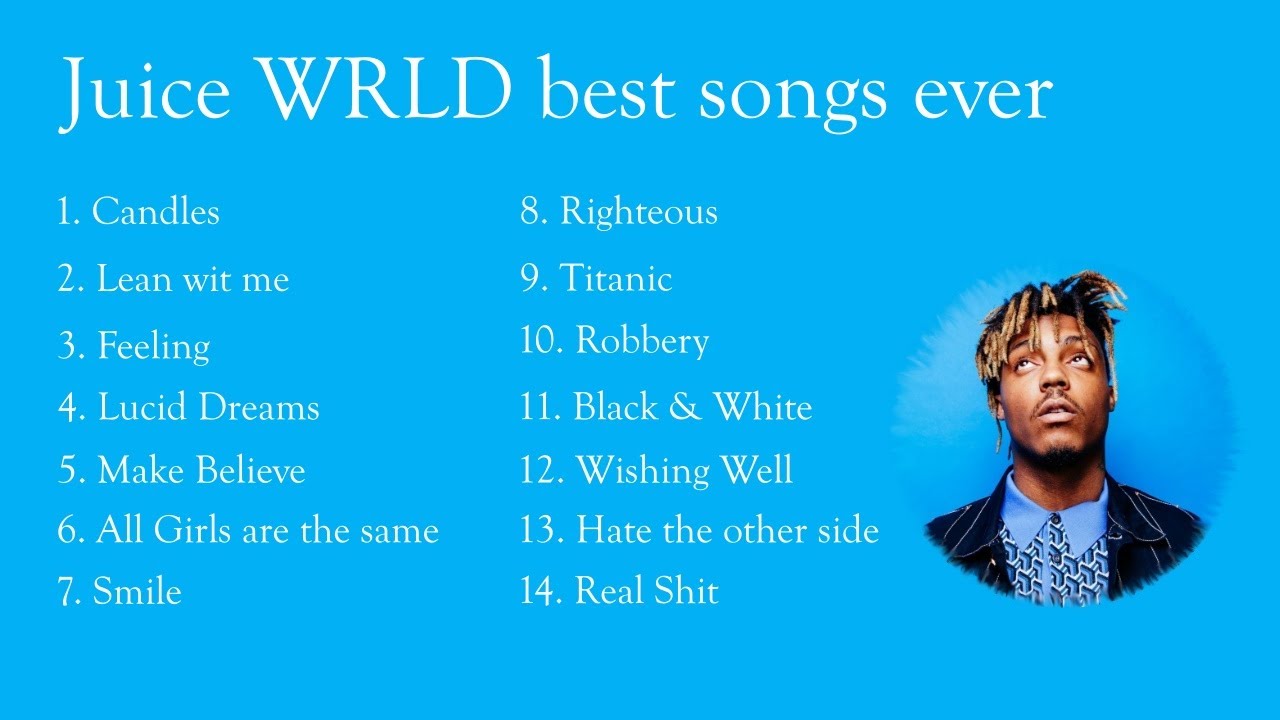 Juice WRLD best songs ever

1. Candles
2. Lean wit me
3. Feeling
4. Lucid Dreams
5. Make Believe
6. All Girls are the same
7. Smile

8. Righteous
9. Titanic
10. Robbery
11. Black & White
12. Wishing Well
13. Hate the other side
14. Real Shit